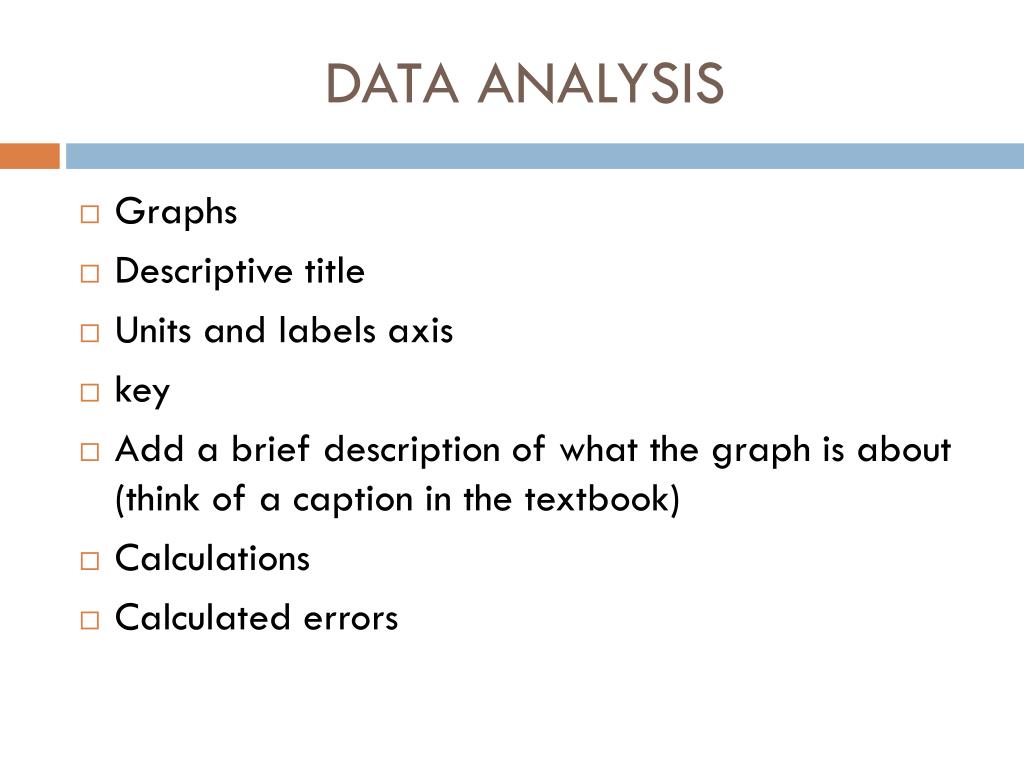 DATA ANALYSIS

□ Graphs
□ Descriptive title
□ Units and labels axis
□ key
□ Add a brief description of what the graph is about (think of a caption in the textbook)
□ Calculations
□ Calculated errors